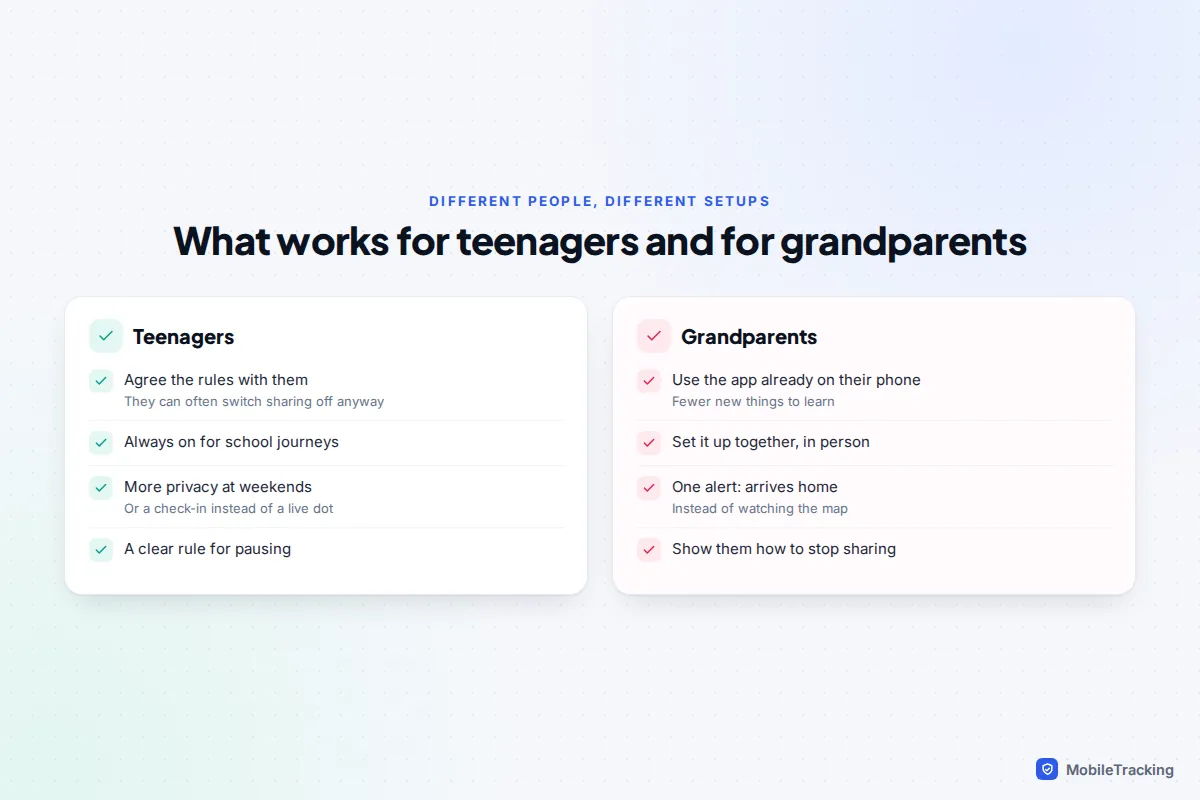 DIFFERENT PEOPLE, DIFFERENT SETUPS

What works for teenagers and for grandparents

✓ Teenagers

✓ Agree the rules with them
They can often switch sharing off anyway

✓ Always on for school journeys

✓ More privacy at weekends
Or a check-in instead of a live dot

✓ A clear rule for pausing

✓ Grandparents

✓ Use the app already on their phone
Fewer new things to learn

✓ Set it up together, in person

✓ One alert: arrives home
Instead of watching the map

✓ Show them how to stop sharing

MobileTracking